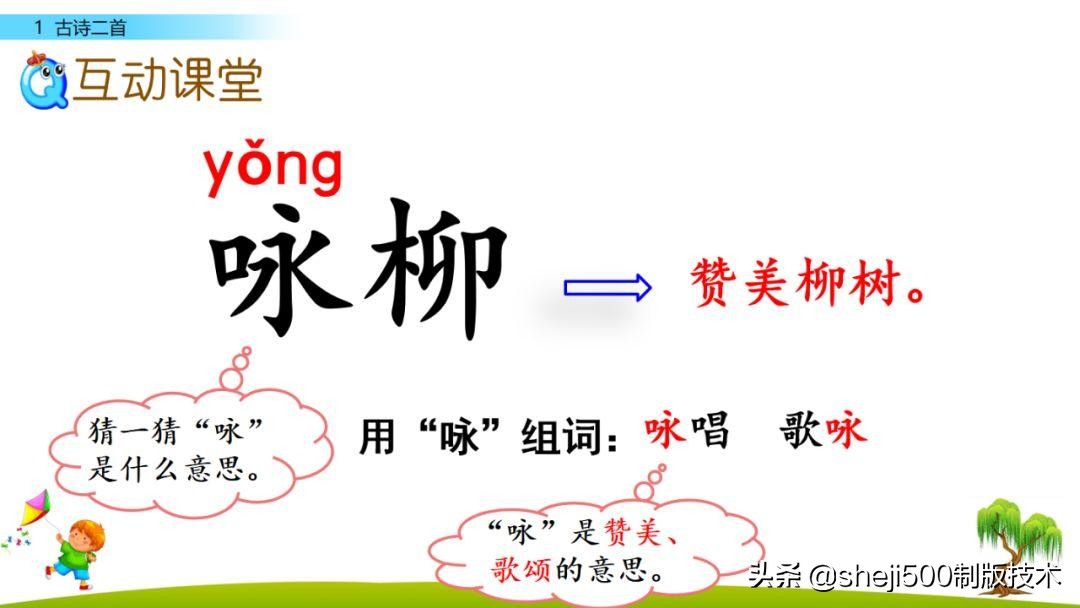 1 古诗二首

互动课堂

yǒng

咏柳

赞美柳树。

猜一猜“咏”是什么意思。

用“咏”组词：咏唱 歌咏

“咏”是赞美、歌颂的意思。

头条 @sheji500制版技术